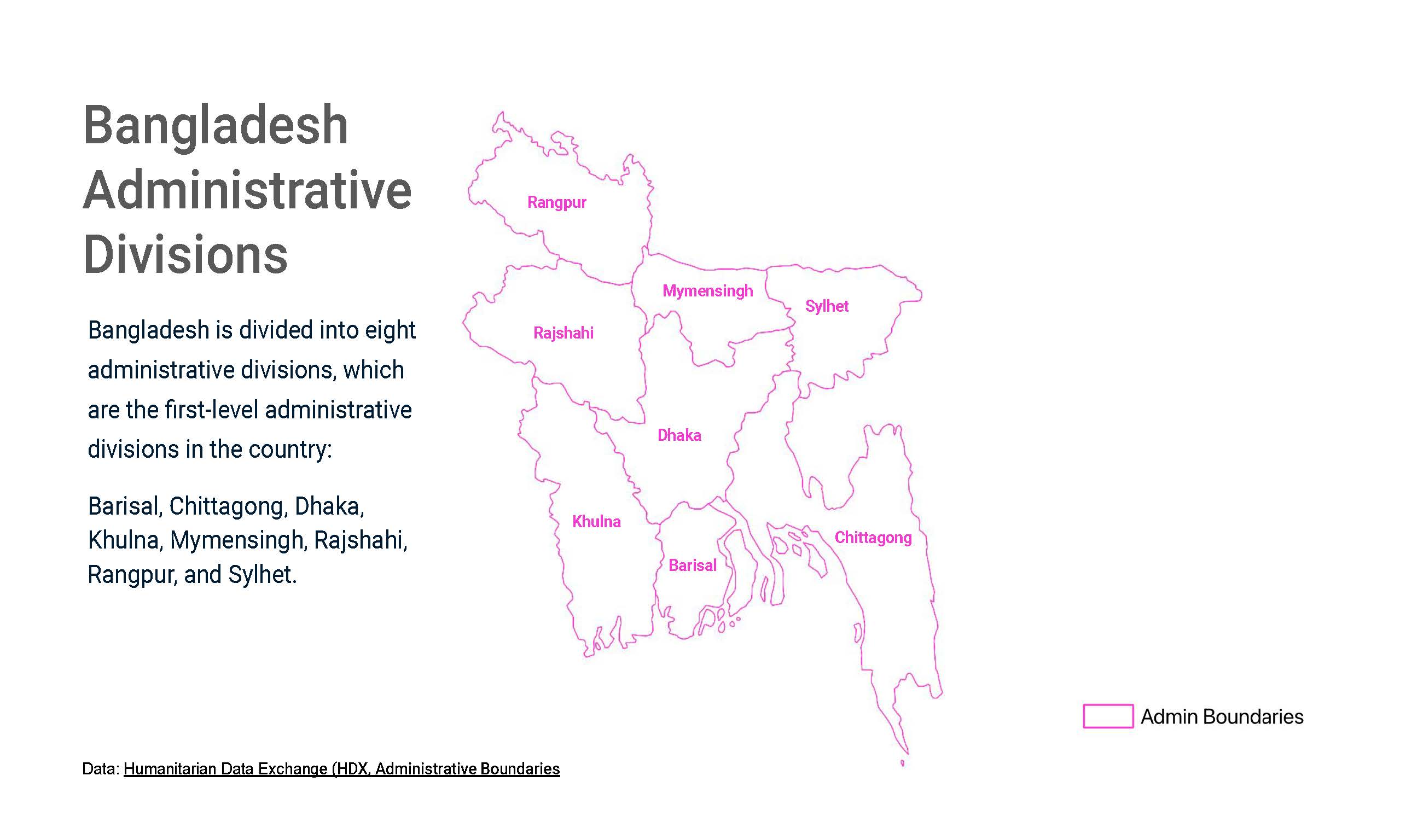 Bangladesh Administrative Divisions

Bangladesh is divided into eight administrative divisions, which are the first-level administrative divisions in the country:

Barisal, Chittagong, Dhaka, Khulna, Mymensingh, Rajshahi, Rangpur, and Sylhet.

Rangpur
Mymensingh
Sylhet
Rajshahi
Dhaka
Khulna
Barisal
Chittagong

Admin Boundaries

Data: Humanitarian Data Exchange (HDX, Administrative Boundaries